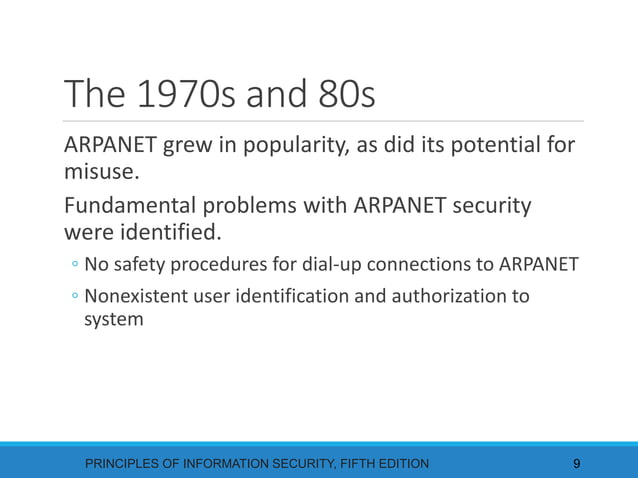 The 1970s and 80s

ARPANET grew in popularity, as did its potential for misuse.

Fundamental problems with ARPANET security were identified.

◦ No safety procedures for dial-up connections to ARPANET

◦ Nonexistent user identification and authorization to system

PRINCIPLES OF INFORMATION SECURITY, FIFTH EDITION 9